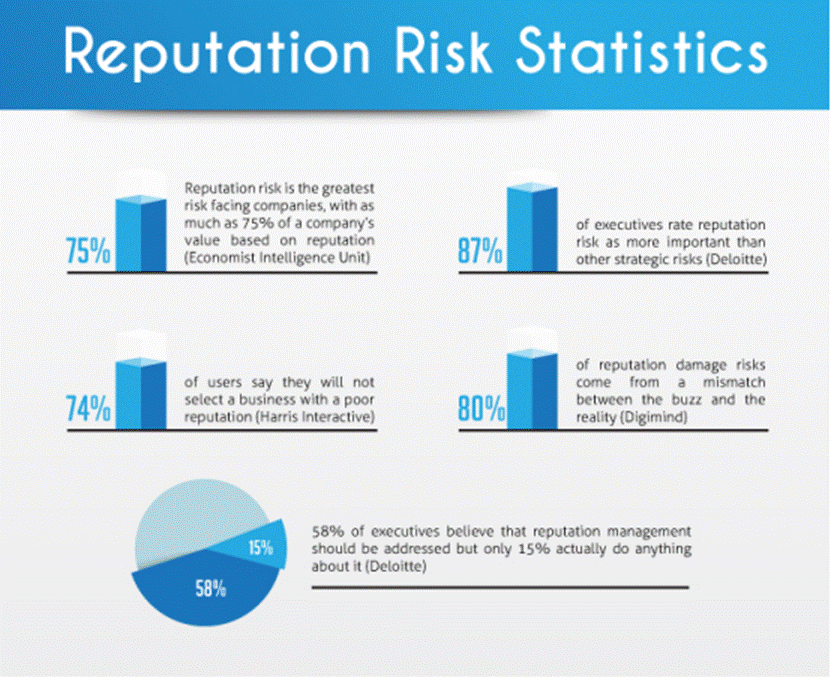 Reputation Risk Statistics

75%

Reputation risk is the greatest risk facing companies, with as much as 75% of a company's value based on reputation (Economist Intelligence Unit)

87%

of executives rate reputation risk as more important than other strategic risks (Deloitte)

74%

of users say they will not select a business with a poor reputation (Harris Interactive)

80%

of reputation damage risks come from a mismatch between the buzz and the reality (Digimind)

15%

58%

58% of executives believe that reputation management should be addressed but only 15% actually do anything about it (Deloitte)